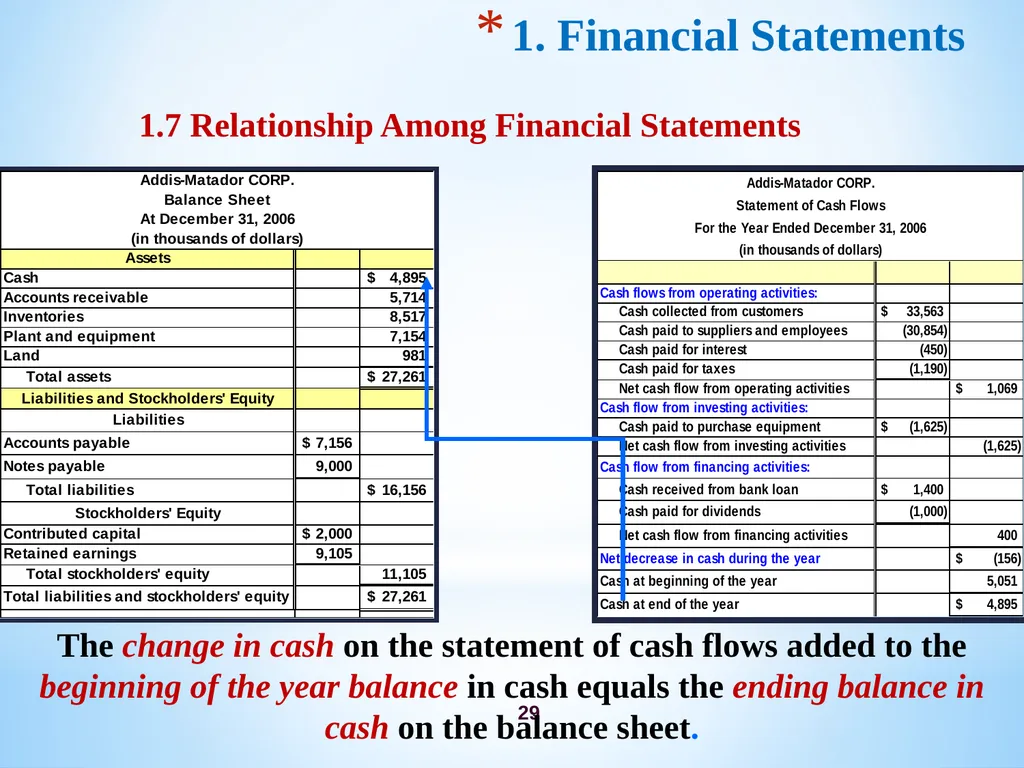 * 1. Financial Statements

1.7 Relationship Among Financial Statements

Addis-Matador CORP.
Balance Sheet
At December 31, 2006
(in thousands of dollars)

| Assets | | |
|---|---|---|
| Cash | | $ 4,895 |
| Accounts receivable | | 5,714 |
| Inventories | | 8,517 |
| Plant and equipment | | 7,154 |
| Land | | 981 |
| Total assets | | $ 27,261 |
| Liabilities and Stockholders' Equity | | |
| Liabilities | | |
| Accounts payable | $ 7,156 | |
| Notes payable | 9,000 | |
| Total liabilities | | $ 16,156 |
| Stockholders' Equity | | |
| Contributed capital | $ 2,000 | |
| Retained earnings | 9,105 | |
| Total stockholders' equity | | 11,105 |
| Total liabilities and stockholders' equity | | $ 27,261 |

Addis-Matador CORP.
Statement of Cash Flows
For the Year Ended December 31, 2006
(in thousands of dollars)

| | | |
|---|---|---|
| Cash flows from operating activities: | | |
| Cash collected from customers | $ 33,563 | |
| Cash paid to suppliers and employees | (30,854) | |
| Cash paid for interest | (450) | |
| Cash paid for taxes | (1,190) | |
| Net cash flow from operating activities | | $ 1,069 |
| Cash flow from investing activities: | | |
| Cash paid to purchase equipment | $ (1,625) | |
| Net cash flow from investing activities | | (1,625) |
| Cash flow from financing activities: | | |
| Cash received from bank loan | $ 1,400 | |
| Cash paid for dividends | (1,000) | |
| Net cash flow from financing activities | | 400 |
| Net decrease in cash during the year | | $ (156) |
| Cash at beginning of the year | | 5,051 |
| Cash at end of the year | | $ 4,895 |

The change in cash on the statement of cash flows added to the beginning of the year balance in cash equals the ending balance in cash on the balance sheet.

29